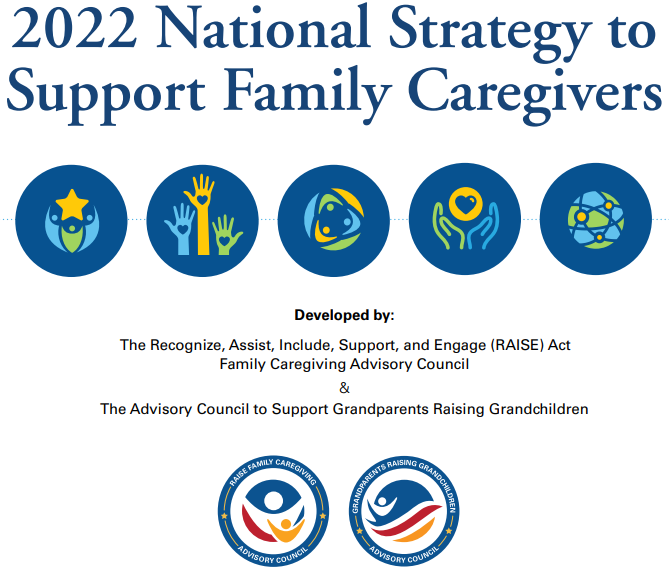 2022 National Strategy to Support Family Caregivers

Developed by:

The Recognize, Assist, Include, Support, and Engage (RAISE) Act Family Caregiving Advisory Council
&
The Advisory Council to Support Grandparents Raising Grandchildren

RAISE FAMILY CAREGIVING
ADVISORY COUNCIL

GRANDPARENTS RAISING GRANDCHILDREN
ADVISORY COUNCIL